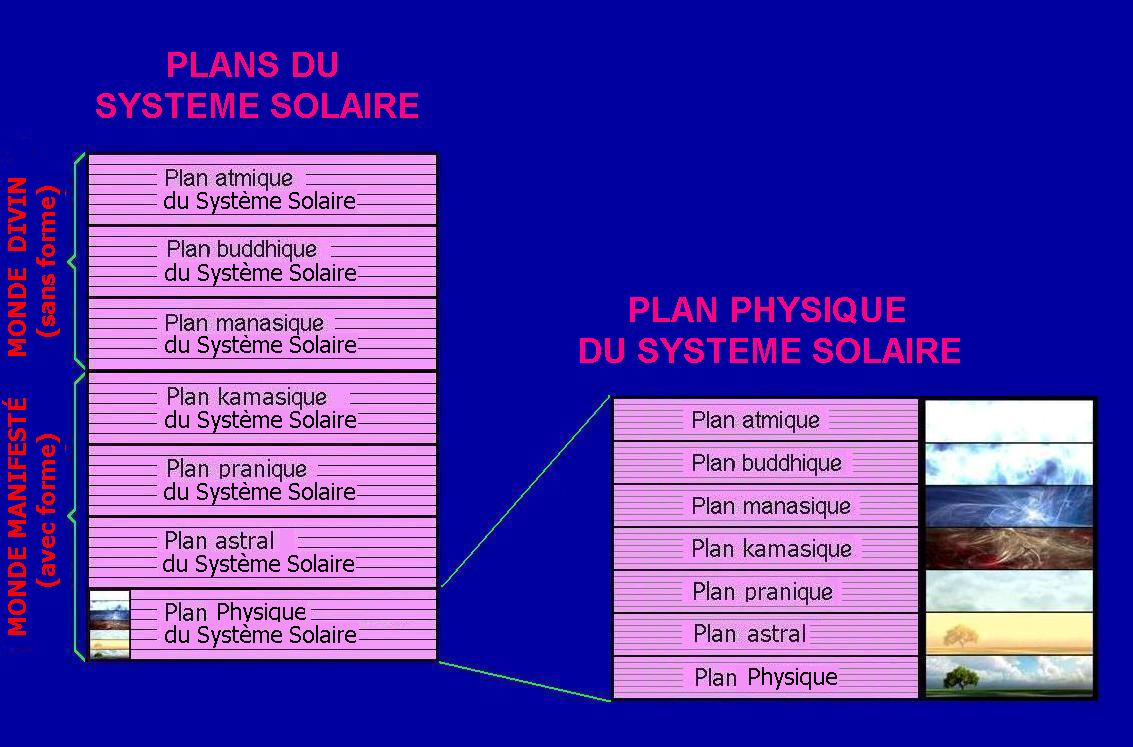 PLANS DU SYSTEME SOLAIRE

MONDE DIVIN (sans forme)

MONDE MANIFESTÉ (avec forme)

Plan atmique du Système Solaire

Plan buddhique du Système Solaire

Plan manasique du Système Solaire

Plan kamasique du Système Solaire

Plan pranique du Système Solaire

Plan astral du Système Solaire

Plan Physique du Système Solaire

PLAN PHYSIQUE DU SYSTEME SOLAIRE

Plan atmique

Plan buddhique

Plan manasique

Plan kamasique

Plan pranique

Plan astral

Plan Physique